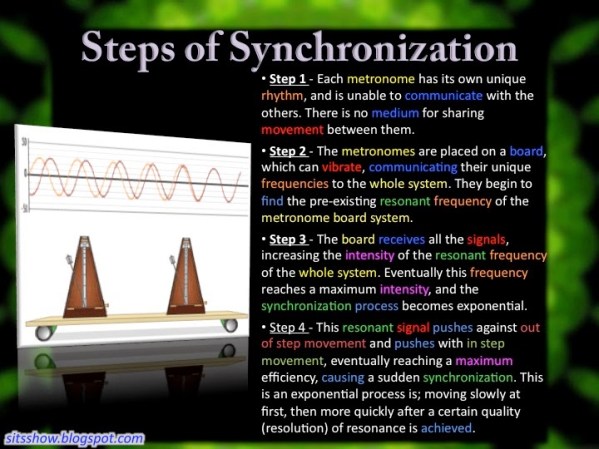 Steps of Synchronization

• Step 1 - Each metronome has its own unique rhythm, and is unable to communicate with the others. There is no medium for sharing movement between them.

• Step 2 - The metronomes are placed on a board, which can vibrate, communicating their unique frequencies to the whole system. They begin to find the pre-existing resonant frequency of the metronome board system.

• Step 3 - The board receives all the signals, increasing the intensity of the resonant frequency of the whole system. Eventually this frequency reaches a maximum intensity, and the synchronization process becomes exponential.

• Step 4 - This resonant signal pushes against out of step movement and pushes with in step movement, eventually reaching a maximum efficiency, causing a sudden synchronization. This is an exponential process is; moving slowly at first, then more quickly after a certain quality (resolution) of resonance is achieved.

50
0
-50

sitsshow.blogspot.com